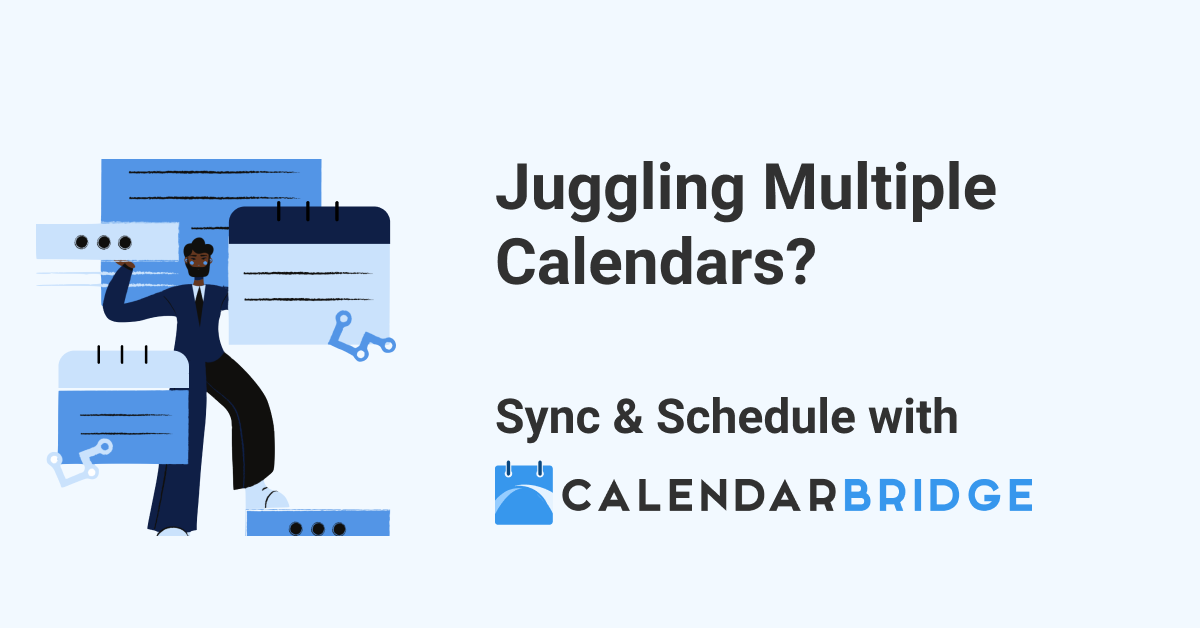 Juggling Multiple Calendars?

Sync & Schedule with

CALENDARBRIDGE